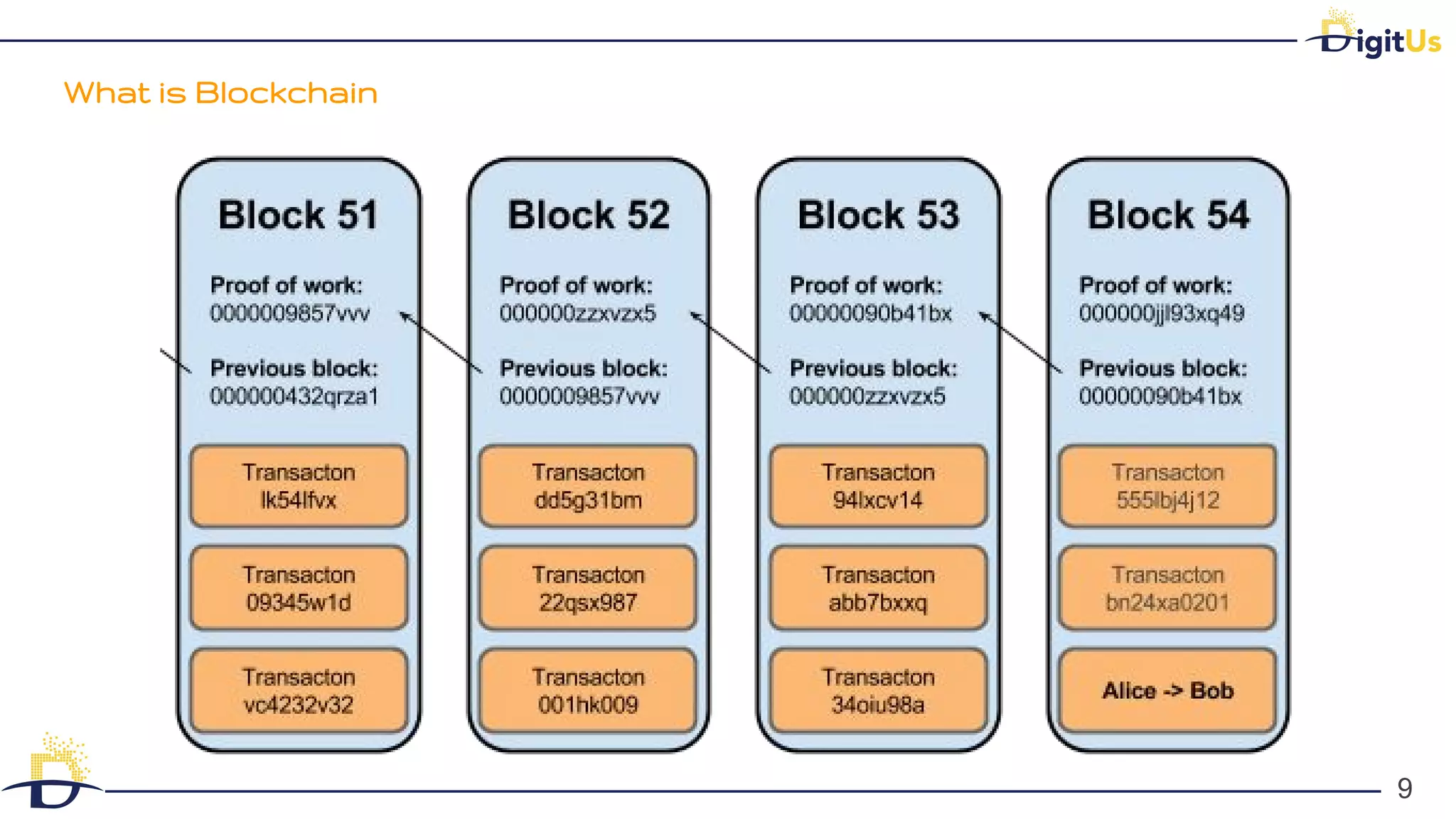 DigitUs

What is Blockchain

Block 51

Proof of work:
0000009857vvv

Previous block:
000000432qrza1

Transacton
lk54lfvx

Transacton
09345w1d

Transacton
vc4232v32

Block 52

Proof of work:
000000zzxvzx5

Previous block:
0000009857vvv

Transacton
dd5g31bm

Transacton
22qsx987

Transacton
001hk009

Block 53

Proof of work:
00000090b41bx

Previous block:
000000zzxvzx5

Transacton
94lxcv14

Transacton
abb7bxxq

Transacton
34oiu98a

Block 54

Proof of work:
000000jjl93xq49

Previous block:
00000090b41bx

Transacton
555lbj4j12

Transacton
bn24xa0201

Alice -> Bob

9